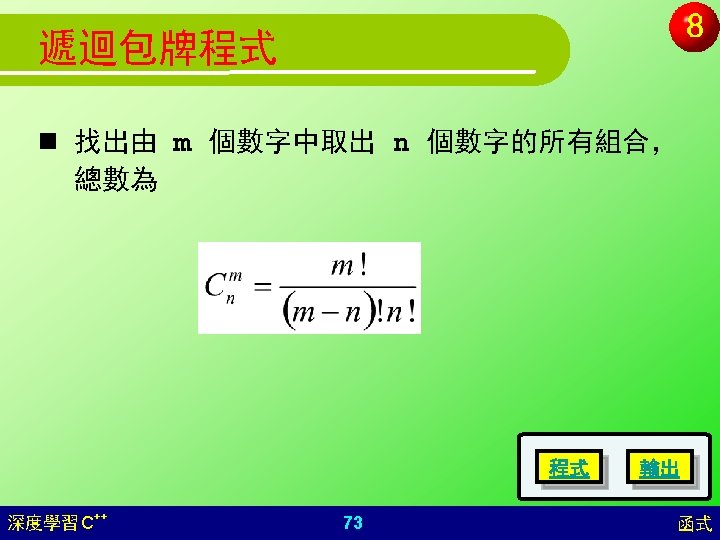 遞迴包牌程式

8

■ 找出由 m 個數字中取出 n 個數字的所有組合，總數為

$C_n^m = \frac{m!}{(m-n)!n!}$

程式

輸出

深度學習 C++

73

函式